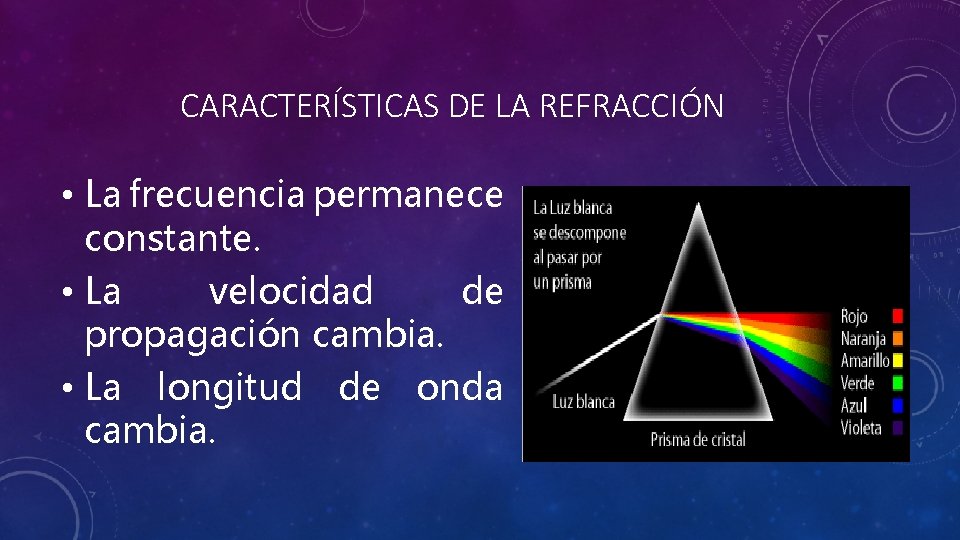 CARACTERÍSTICAS DE LA REFRACCIÓN

• La frecuencia permanece constante.
• La velocidad de propagación cambia.
• La longitud de onda cambia.

La Luz blanca se descompone al pasar por un prisma

Luz blanca

Prisma de cristal

Rojo
Naranja
Amarillo
Verde
Azul
Violeta